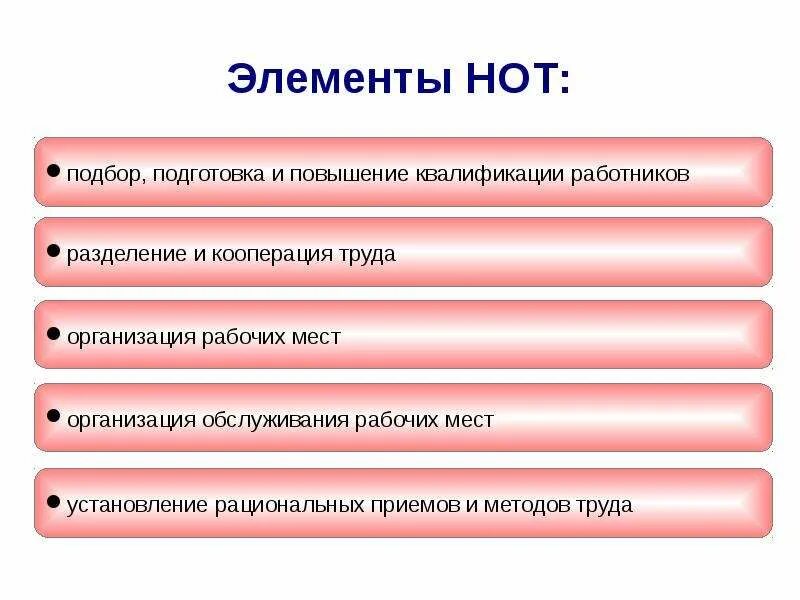 Элементы НОТ:

• подбор, подготовка и повышение квалификации работников

• разделение и кооперация труда

• организация рабочих мест

• организация обслуживания рабочих мест

• установление рациональных приемов и методов труда